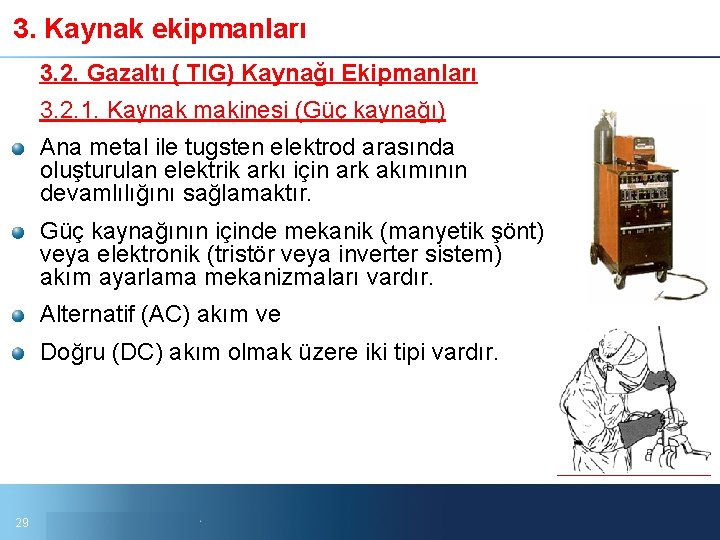 3. Kaynak ekipmanları

3.2. Gazaltı ( TIG) Kaynağı Ekipmanları

3.2.1. Kaynak makinesi (Güç kaynağı)

Ana metal ile tugsten elektrod arasında oluşturulan elektrik arkı için ark akımının devamlılığını sağlamaktır.

Güç kaynağının içinde mekanik (manyetik şönt) veya elektronik (tristör veya inverter sistem) akım ayarlama mekanizmaları vardır.

Alternatif (AC) akım ve

Doğru (DC) akım olmak üzere iki tipi vardır.

29